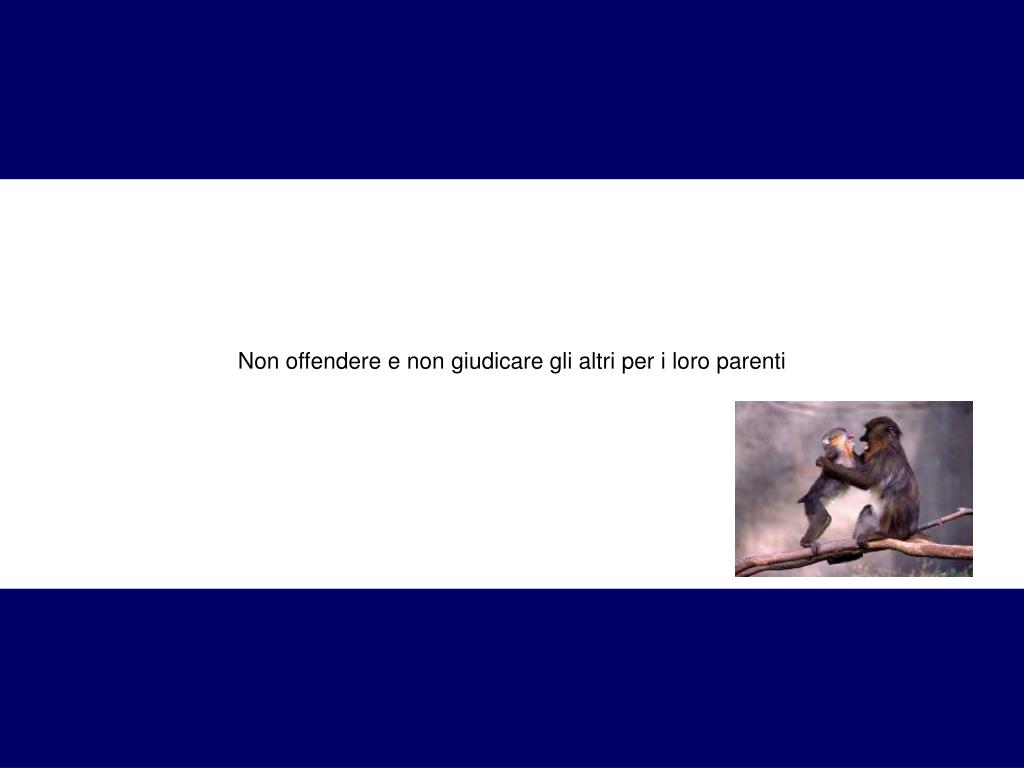 Non offendere e non giudicare gli altri per i loro parenti